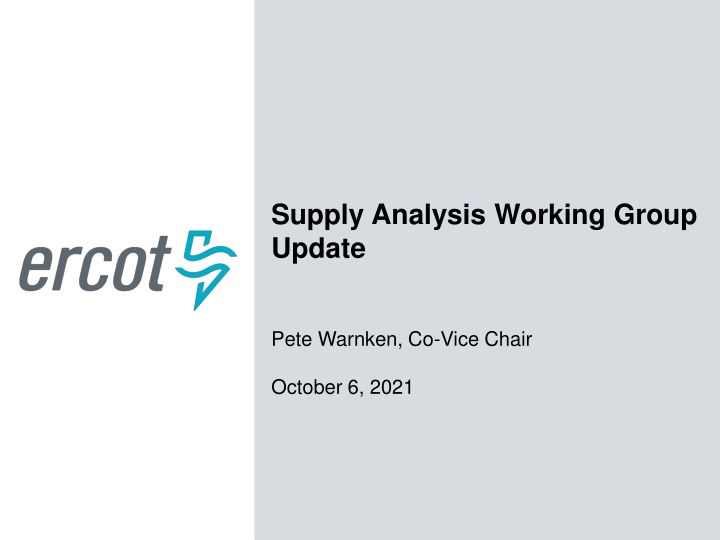 ercot

Supply Analysis Working Group Update

Pete Warnken, Co-Vice Chair

October 6, 2021